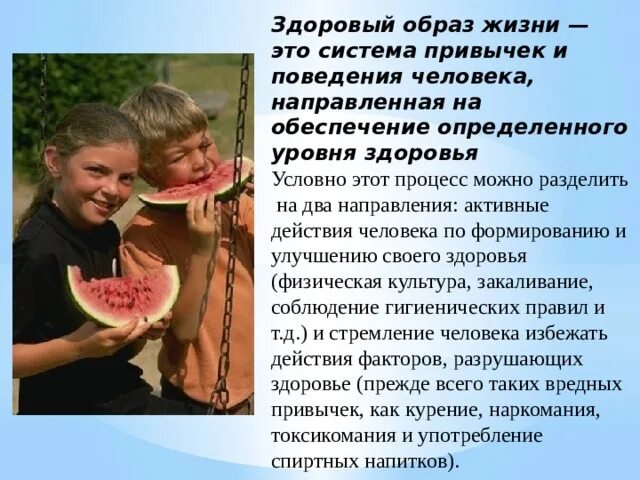 Здоровый образ жизни — это система привычек и поведения человека, направленная на обеспечение определенного уровня здоровья

Условно этот процесс можно разделить на два направления: активные действия человека по формированию и улучшению своего здоровья (физическая культура, закаливание, соблюдение гигиенических правил и т.д.) и стремление человека избежать действия факторов, разрушающих здоровье (прежде всего таких вредных привычек, как курение, наркомания, токсикомания и употребление спиртных напитков).